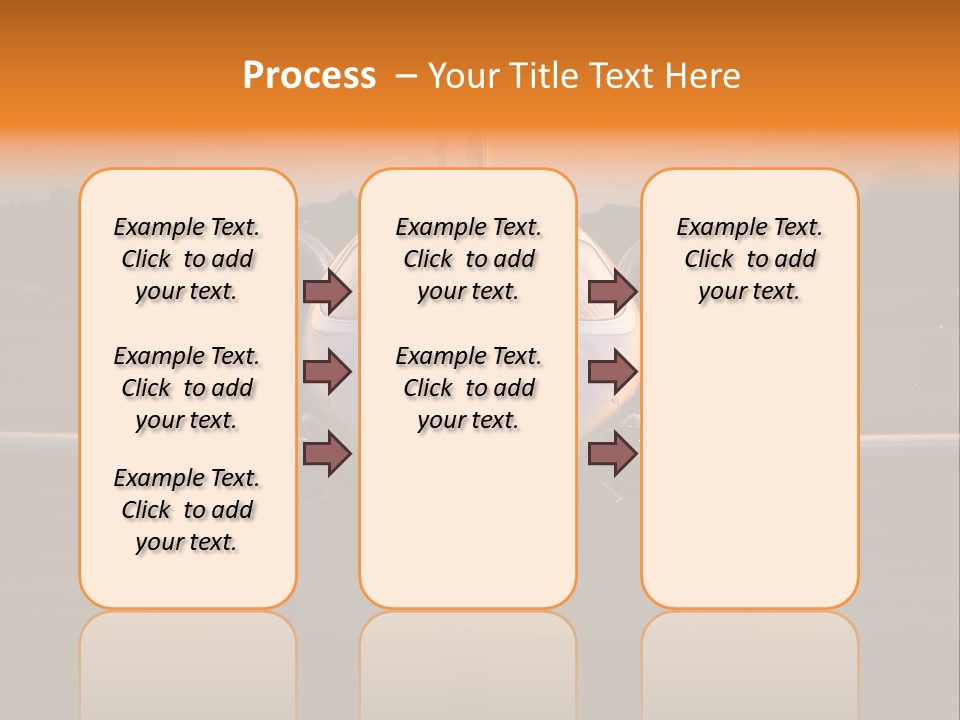 Process – Your Title Text Here

Example Text. Click to add your text.

Example Text. Click to add your text.

Example Text. Click to add your text.

Example Text. Click to add your text.

Example Text. Click to add your text.

Example Text. Click to add your text.